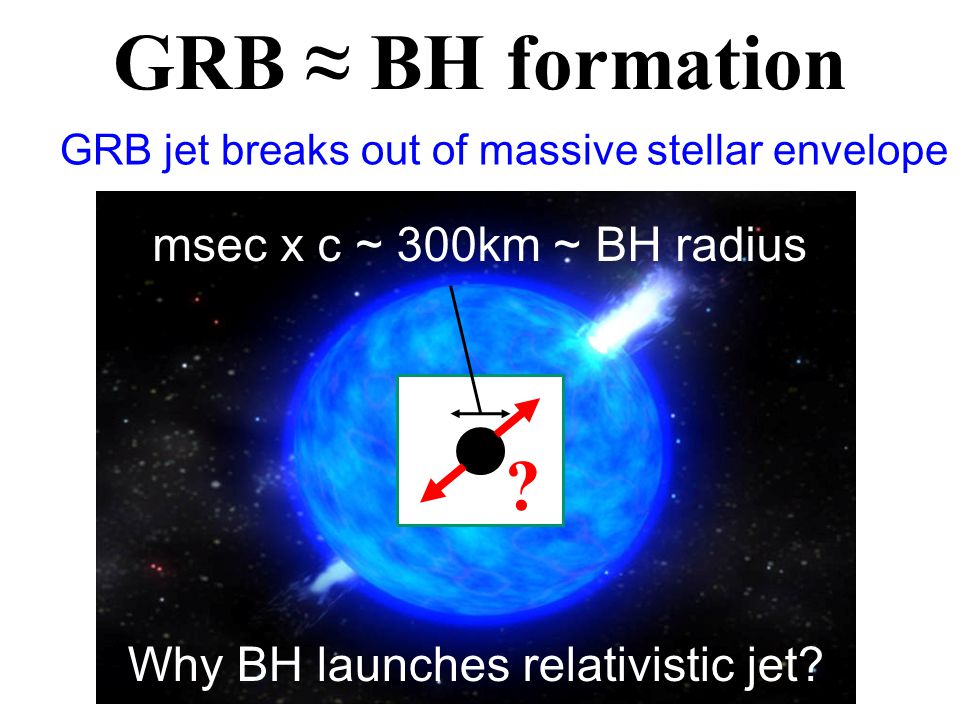 GRB ≈ BH formation

GRB jet breaks out of massive stellar envelope

msec x c ~ 300km ~ BH radius

?

Why BH launches relativistic jet?